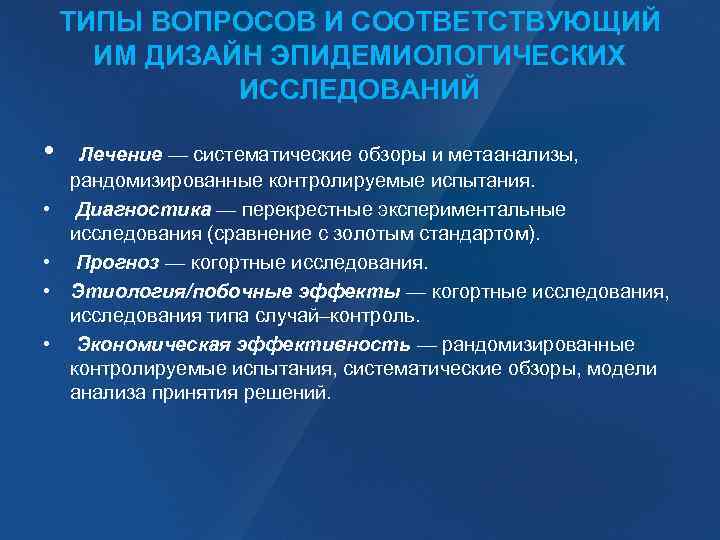 ТИПЫ ВОПРОСОВ И СООТВЕТСТВУЮЩИЙ ИМ ДИЗАЙН ЭПИДЕМИОЛОГИЧЕСКИХ ИССЛЕДОВАНИЙ

• Лечение — систематические обзоры и метаанализы, рандомизированные контролируемые испытания.

• Диагностика — перекрестные экспериментальные исследования (сравнение с золотым стандартом).

• Прогноз — когортные исследования.

• Этиология/побочные эффекты — когортные исследования, исследования типа случай–контроль.

• Экономическая эффективность — рандомизированные контролируемые испытания, систематические обзоры, модели анализа принятия решений.